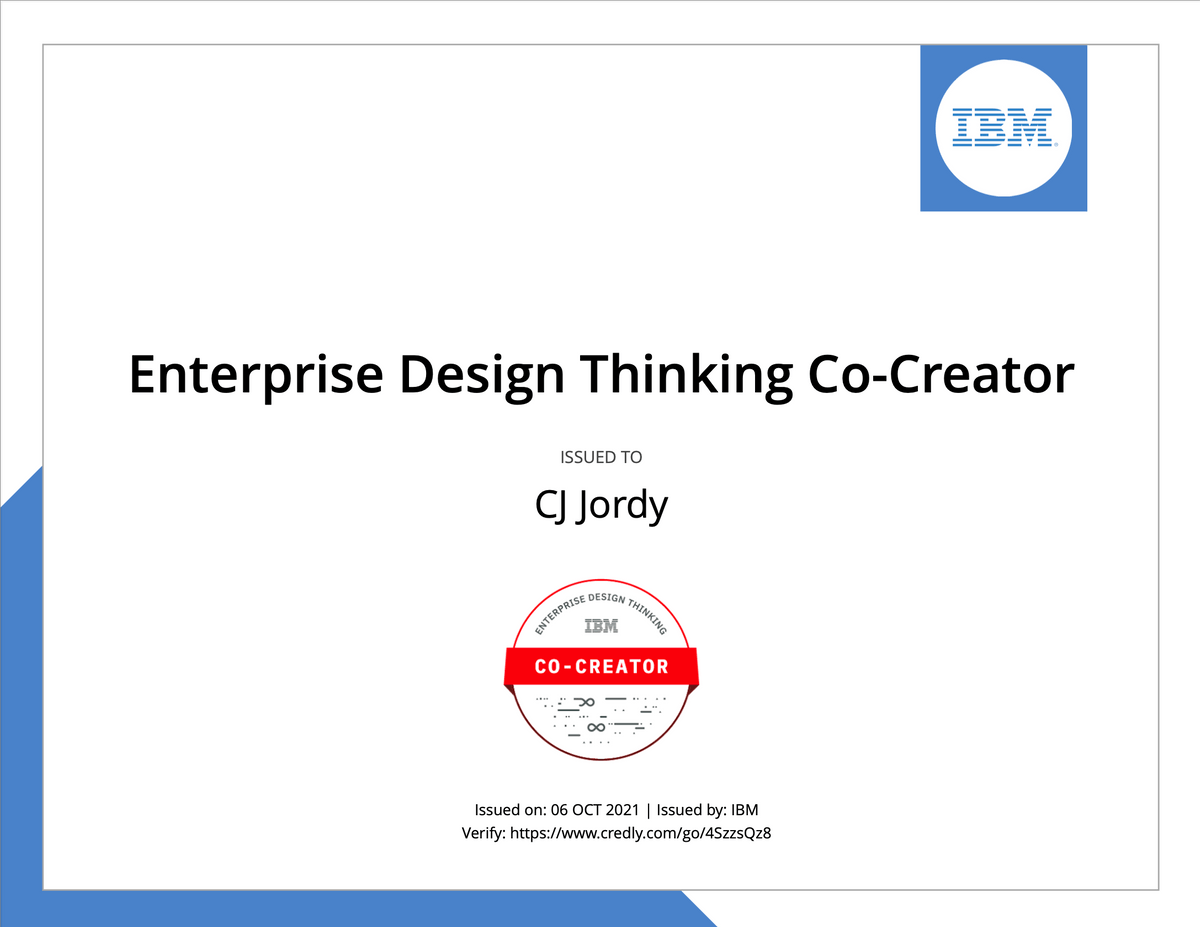 IBM

Enterprise Design Thinking Co-Creator

ISSUED TO

CJ Jordy

ENTERPRISE DESIGN THINKING
IBM
CO-CREATOR

Issued on: 06 OCT 2021 | Issued by: IBM
Verify: https://www.credly.com/go/4SzzsQz8